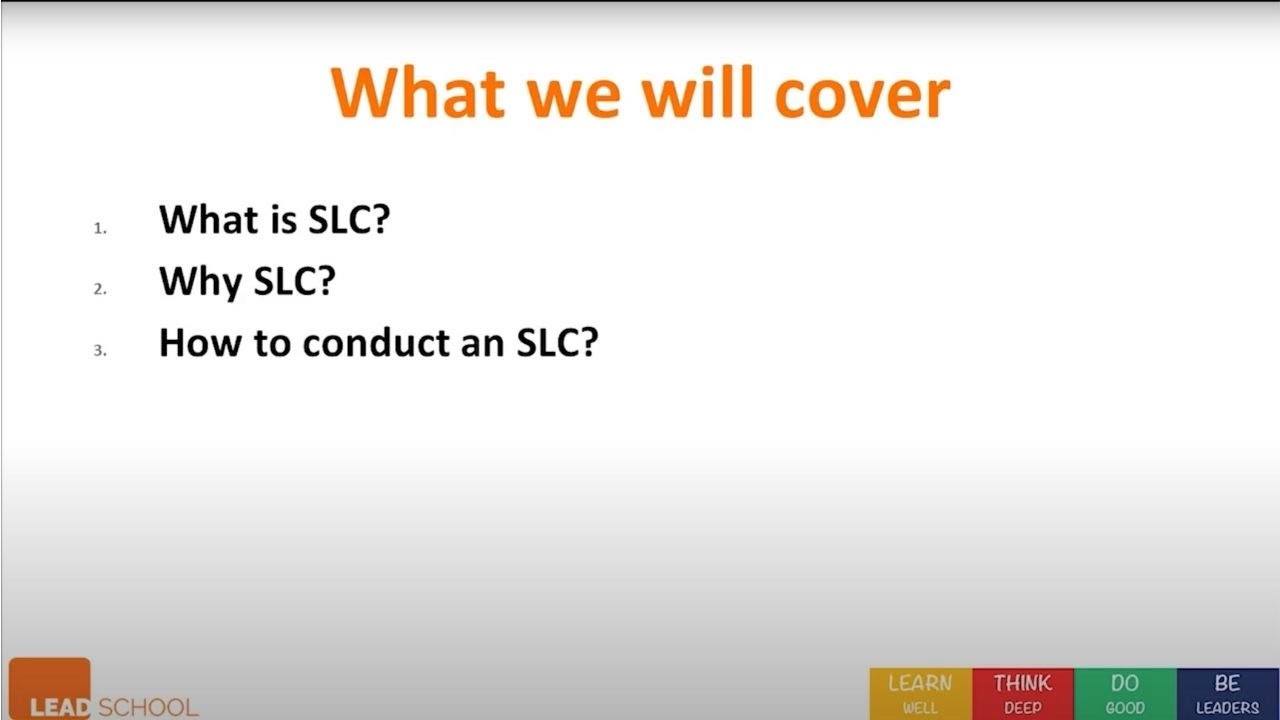 What we will cover

1. What is SLC?
2. Why SLC?
3. How to conduct an SLC?

LEAD SCHOOL

LEARN WELL
THINK DEEP
DO GOOD
BE LEADERS